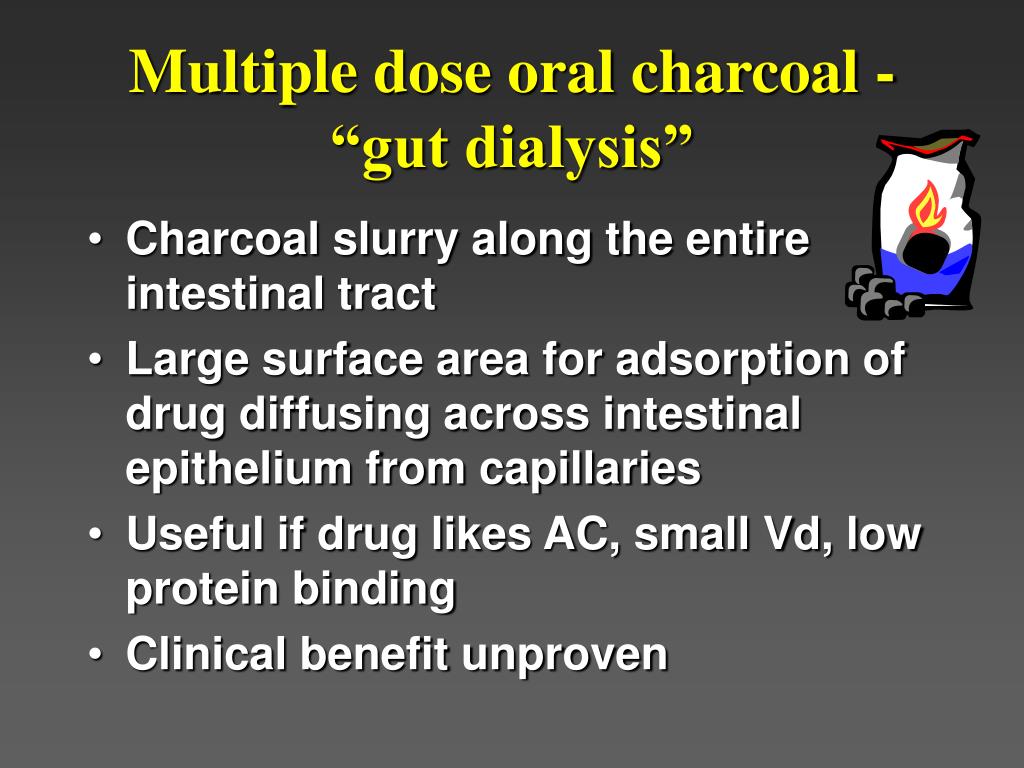 Multiple dose oral charcoal - “gut dialysis”

• Charcoal slurry along the entire intestinal tract
• Large surface area for adsorption of drug diffusing across intestinal epithelium from capillaries
• Useful if drug likes AC, small Vd, low protein binding
• Clinical benefit unproven